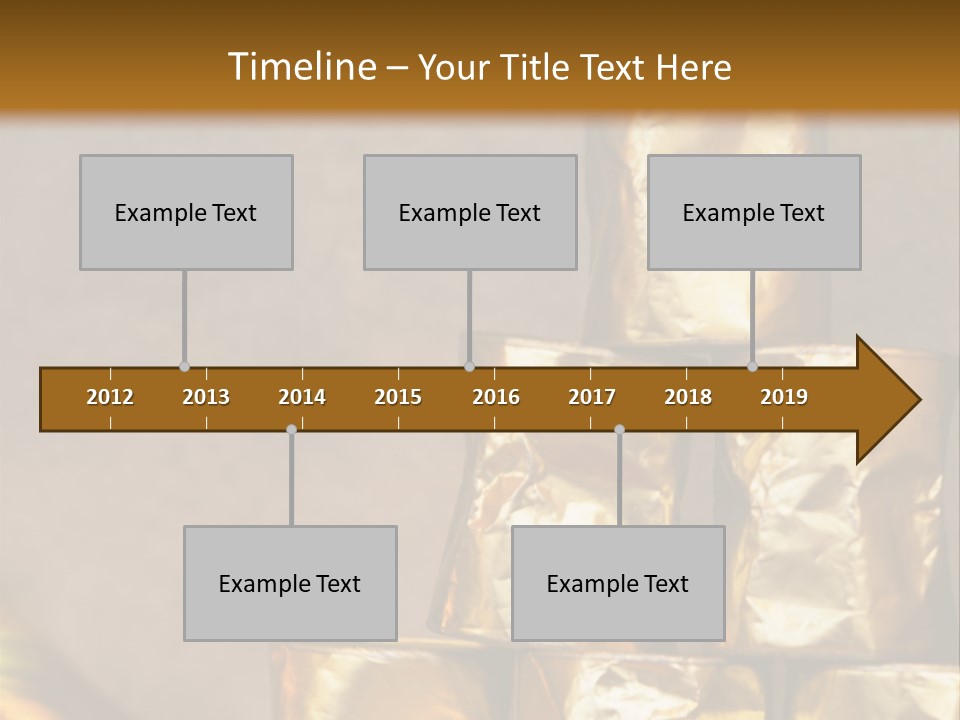 Timeline – Your Title Text Here

Example Text

Example Text

Example Text

2012 2013 2014 2015 2016 2017 2018 2019

Example Text

Example Text